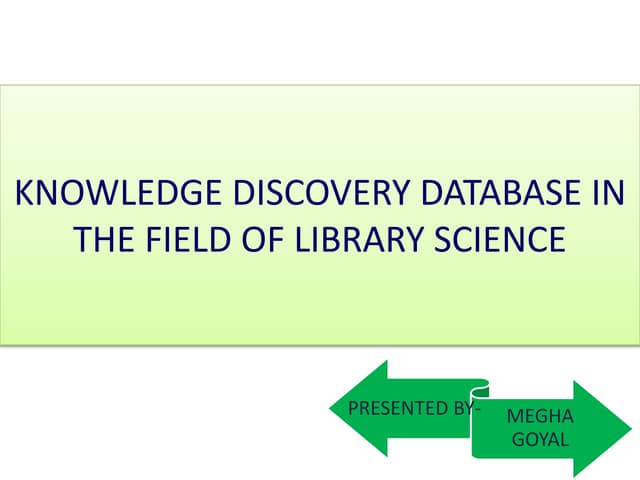 KNOWLEDGE DISCOVERY DATABASE IN THE FIELD OF LIBRARY SCIENCE

PRESENTED BY-

MEGHA GOYAL